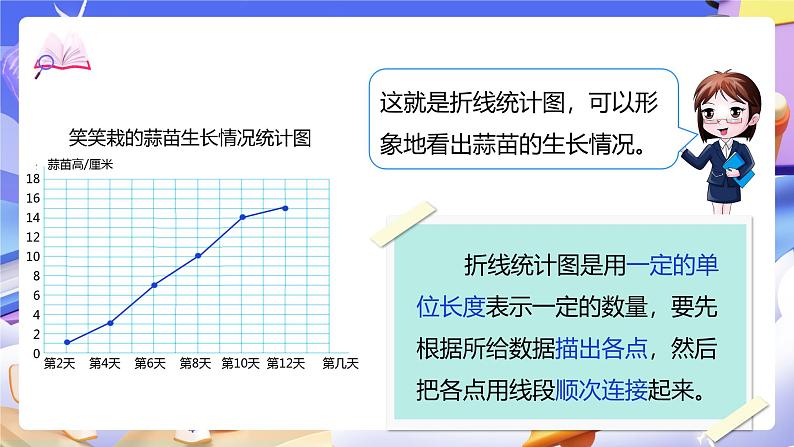 笑笑栽的蒜苗生长情况统计图

蒜苗高/厘米

18
16
14
12
10
8
6
4
2
0

第2天 第4天 第6天 第8天 第10天 第12天 第几天

这就是折线统计图，可以形象地看出蒜苗的生长情况。

折线统计图是用一定的单位长度表示一定的数量，要先根据所给数据描出各点，然后把各点用线段顺次连接起来。